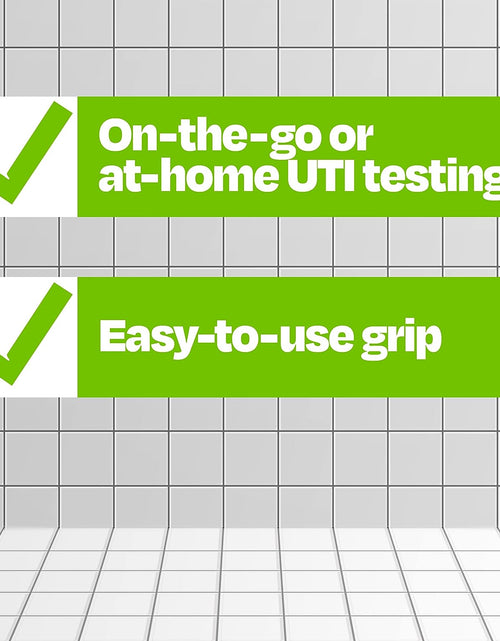 On-the-go or at-home UTI testing

Easy-to-use grip